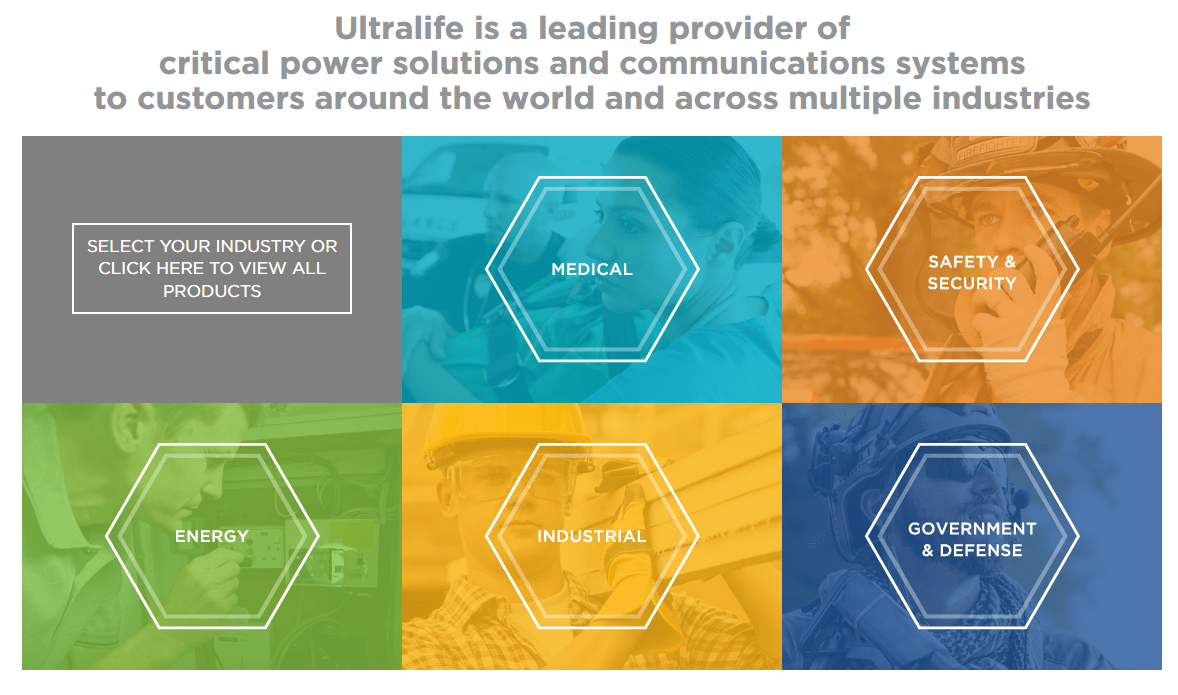 Ultralife is a leading provider of critical power solutions and communications systems to customers around the world and across multiple industries

SELECT YOUR INDUSTRY OR CLICK HERE TO VIEW ALL PRODUCTS

MEDICAL

SAFETY & SECURITY

ENERGY

INDUSTRIAL

GOVERNMENT & DEFENSE